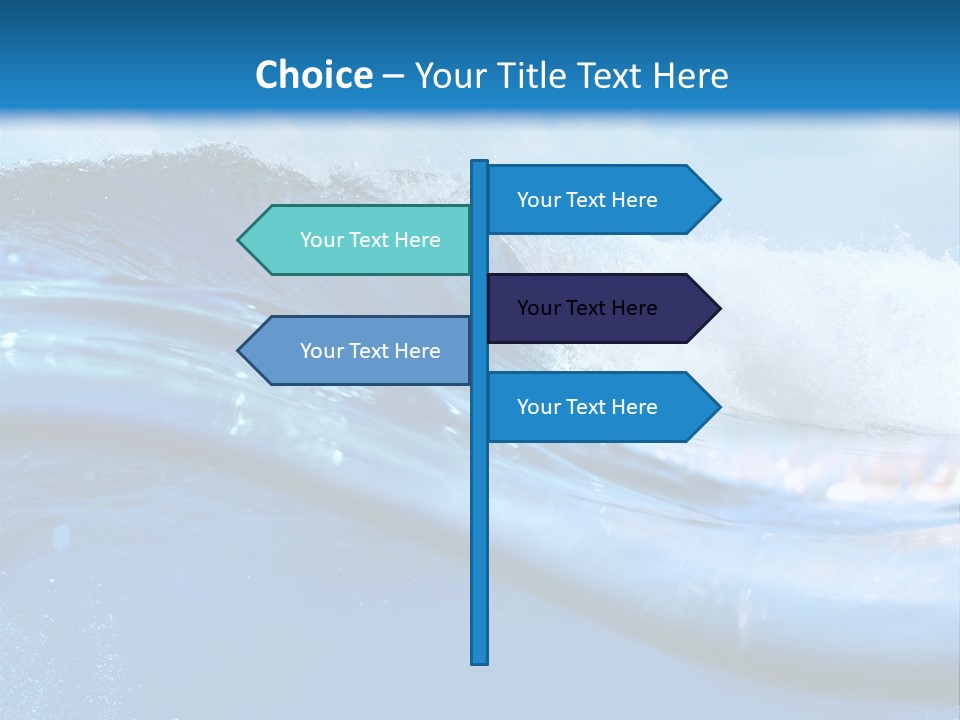 Choice – Your Title Text Here

Your Text Here

Your Text Here

Your Text Here

Your Text Here

Your Text Here